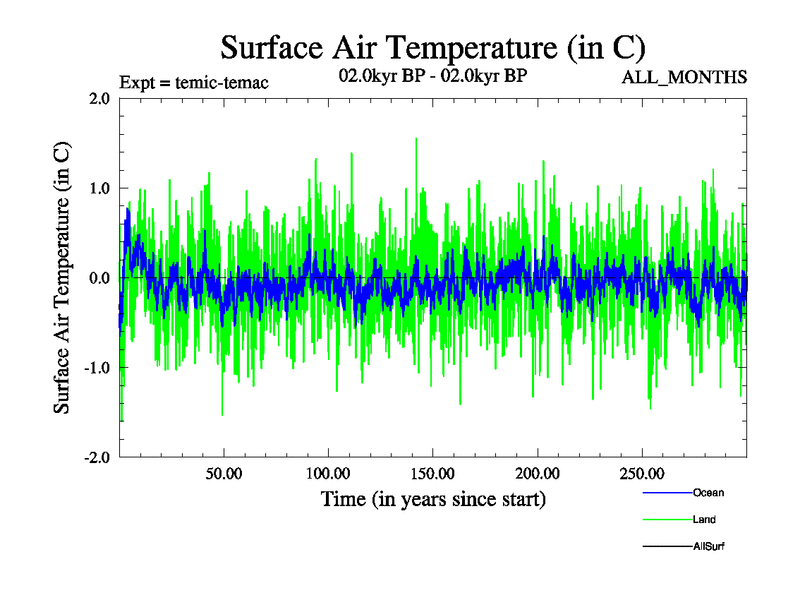 Surface Air Temperature (in C)

Expt = temic-temac

02.0kyr BP - 02.0kyr BP

ALL_MONTHS

Surface Air Temperature (in C)

2.0
1.0
0.0
-1.0
-2.0

50.00
100.00
150.00
200.00
250.00

Time (in years since start)

Ocean
Land
AllSurf